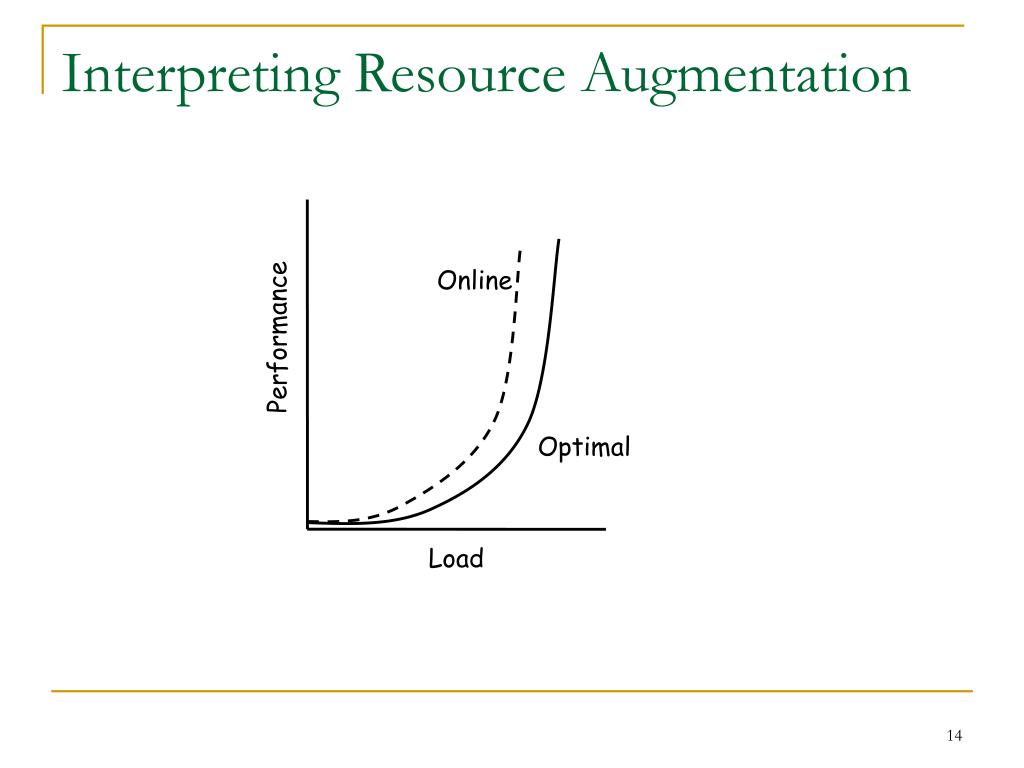 Interpreting Resource Augmentation

Performance

Online

Optimal

Load

14